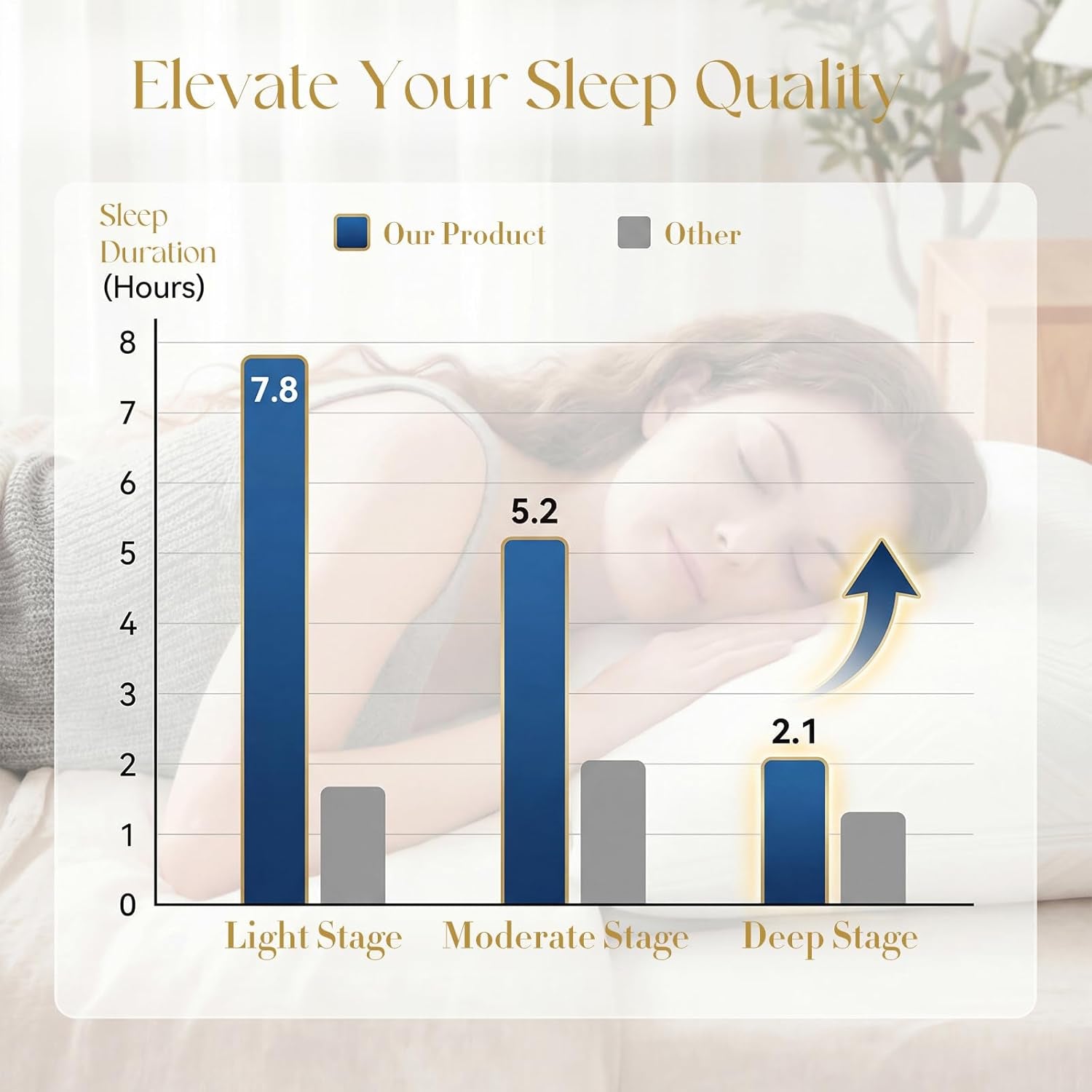 Elevate Your Sleep Quality

Sleep Duration (Hours)

Our Product

Other

8
7
6
5
4
3
2
1
0

7.8

5.2

2.1

Light Stage

Moderate Stage

Deep Stage